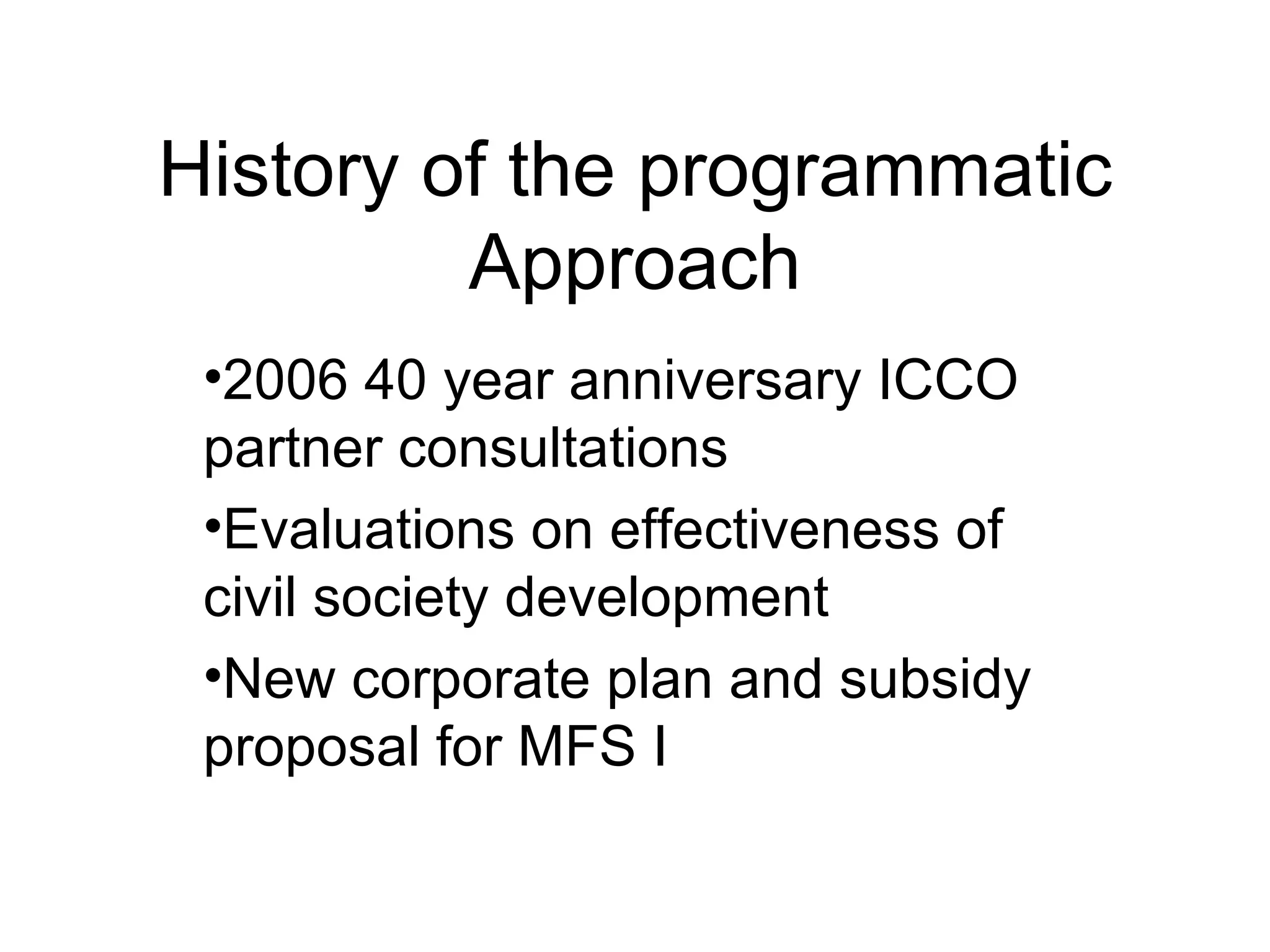 History of the programmatic Approach

•2006 40 year anniversary ICCO partner consultations

•Evaluations on effectiveness of civil society development

•New corporate plan and subsidy proposal for MFS I